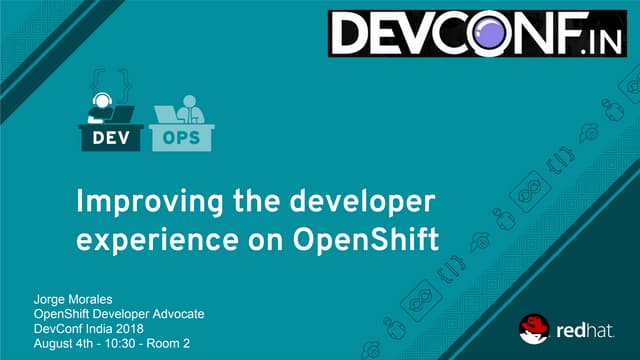 DEVCONF.IN

DEV OPS

Improving the developer experience on OpenShift

Jorge Morales
OpenShift Developer Advocate
DevConf India 2018
August 4th - 10:30 - Room 2

redhat.